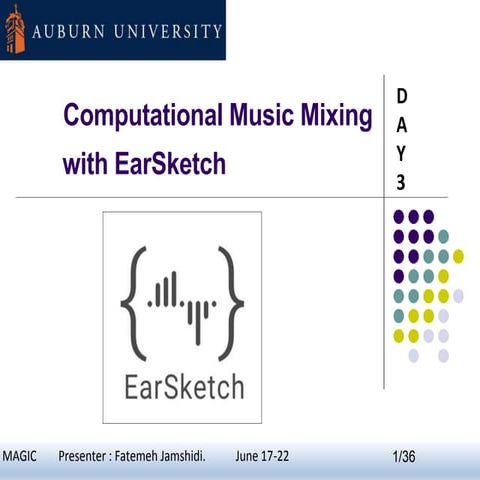 AUBURN UNIVERSITY

Computational Music Mixing with EarSketch

D
A
Y
3

EarSketch

MAGIC Presenter : Fatemeh Jamshidi. June 17-22 1/36